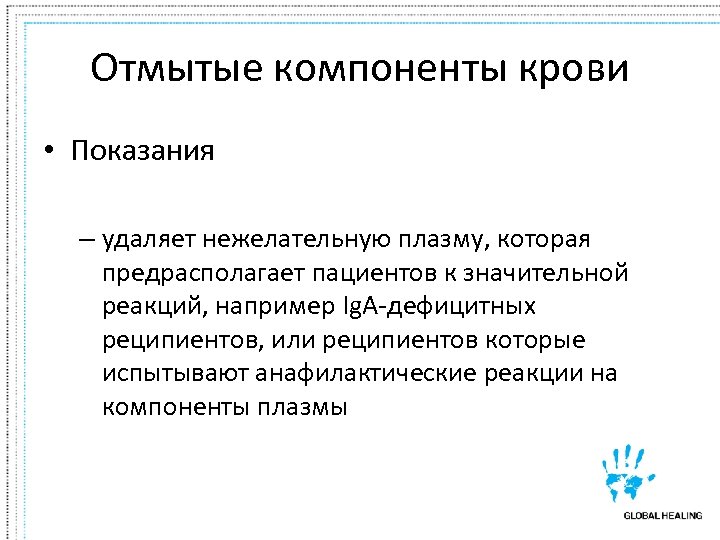 Отмытые компоненты крови

• Показания

– удаляет нежелательную плазму, которая предрасполагает пациентов к значительной реакций, например IgA-дефицитных реципиентов, или реципиентов которые испытывают анафилактические реакции на компоненты плазмы

GLOBAL HEALING